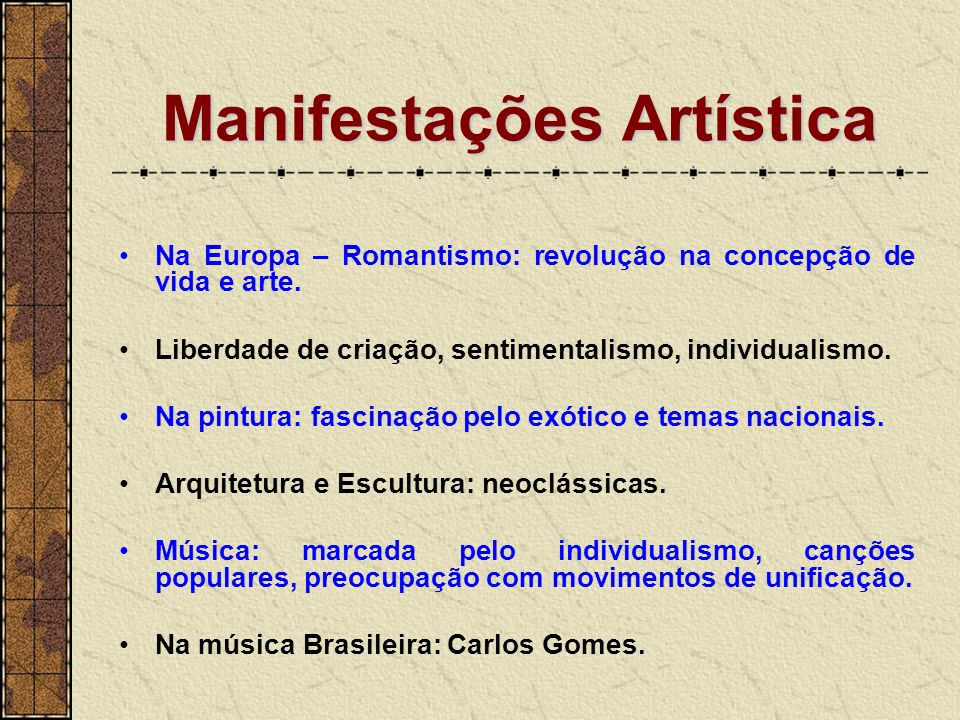 Manifestações Artística

• Na Europa – Romantismo: revolução na concepção de vida e arte.

• Liberdade de criação, sentimentalismo, individualismo.

• Na pintura: fascinação pelo exótico e temas nacionais.

• Arquitetura e Escultura: neoclássicas.

• Música: marcada pelo individualismo, canções populares, preocupação com movimentos de unificação.

• Na música Brasileira: Carlos Gomes.